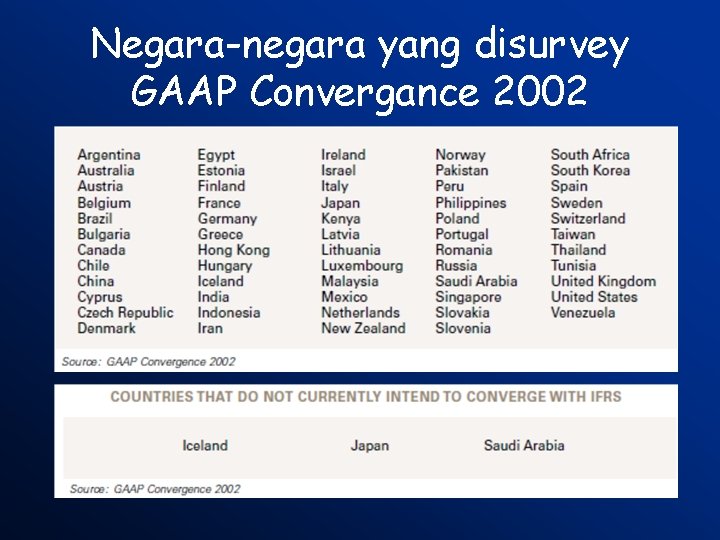 Negara-negara yang disurvey GAAP Convergance 2002

Argentina
Australia
Austria
Belgium
Brazil
Bulgaria
Canada
Chile
China
Cyprus
Czech Republic
Denmark

Egypt
Estonia
Finland
France
Germany
Greece
Hong Kong
Hungary
Iceland
India
Indonesia
Iran

Ireland
Israel
Italy
Japan
Kenya
Latvia
Lithuania
Luxembourg
Malaysia
Mexico
Netherlands
New Zealand

Norway
Pakistan
Peru
Philippines
Poland
Portugal
Romania
Russia
Saudi Arabia
Singapore
Slovakia
Slovenia

South Africa
South Korea
Spain
Sweden
Switzerland
Taiwan
Thailand
Tunisia
United Kingdom
United States
Venezuela

Source: GAAP Convergence 2002

COUNTRIES THAT DO NOT CURRENTLY INTEND TO CONVERGE WITH IFRS

Iceland Japan Saudi Arabia

Source: GAAP Convergence 2002